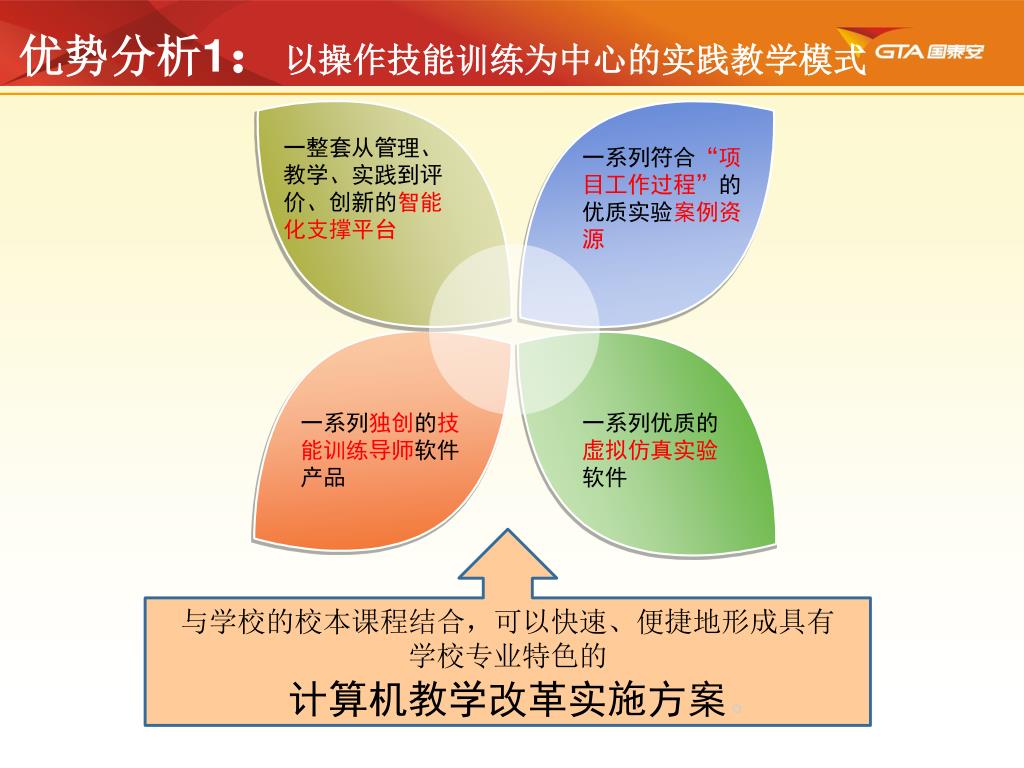 优势分析1： 以操作技能训练为中心的实践教学模式

GTA 国泰安

一整套从管理、教学、实践到评价、创新的智能化支撑平台

一系列符合“项目工作过程”的优质实验案例资源

一系列独创的技能训练导师软件产品

一系列优质的虚拟仿真实验软件

与学校的校本课程结合，可以快速、便捷地形成具有学校专业特色的

计算机教学改革实施方案